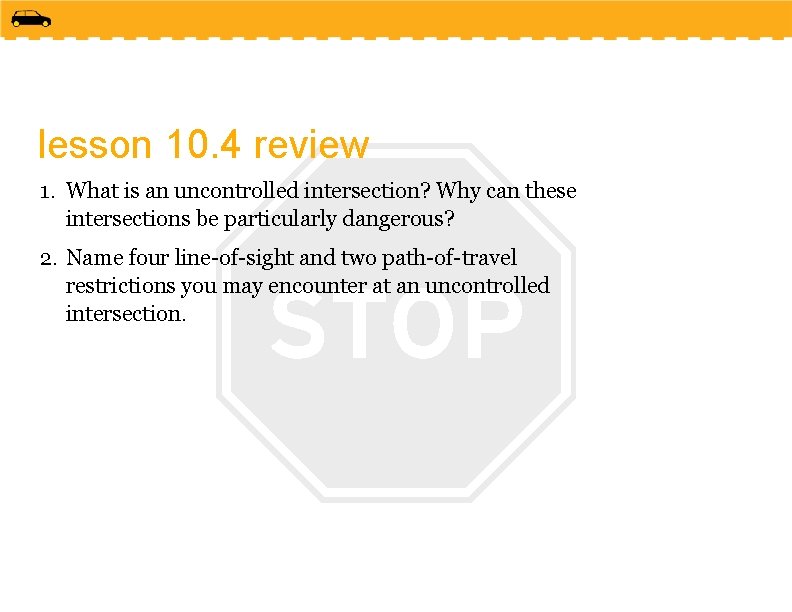 lesson 10.4 review

1. What is an uncontrolled intersection? Why can these intersections be particularly dangerous?

2. Name four line-of-sight and two path-of-travel restrictions you may encounter at an uncontrolled intersection.

STOP